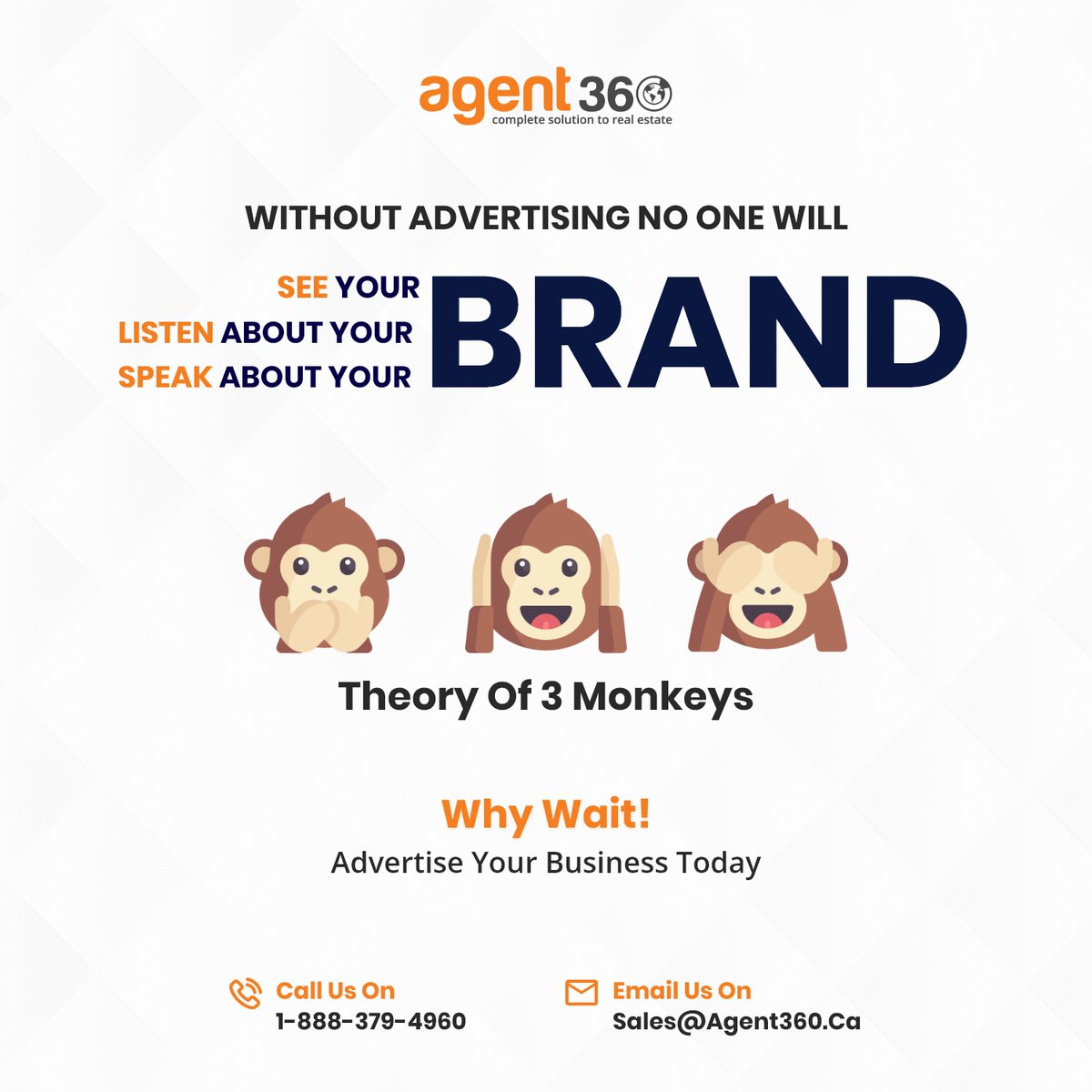 agent 360
complete solution to real estate

WITHOUT ADVERTISING NO ONE WILL

SEE YOUR
LISTEN ABOUT YOUR
SPEAK ABOUT YOUR
BRAND

Theory Of 3 Monkeys

Why Wait!
Advertise Your Business Today

Call Us On
1-888-379-4960

Email Us On
Sales@Agent360.Ca